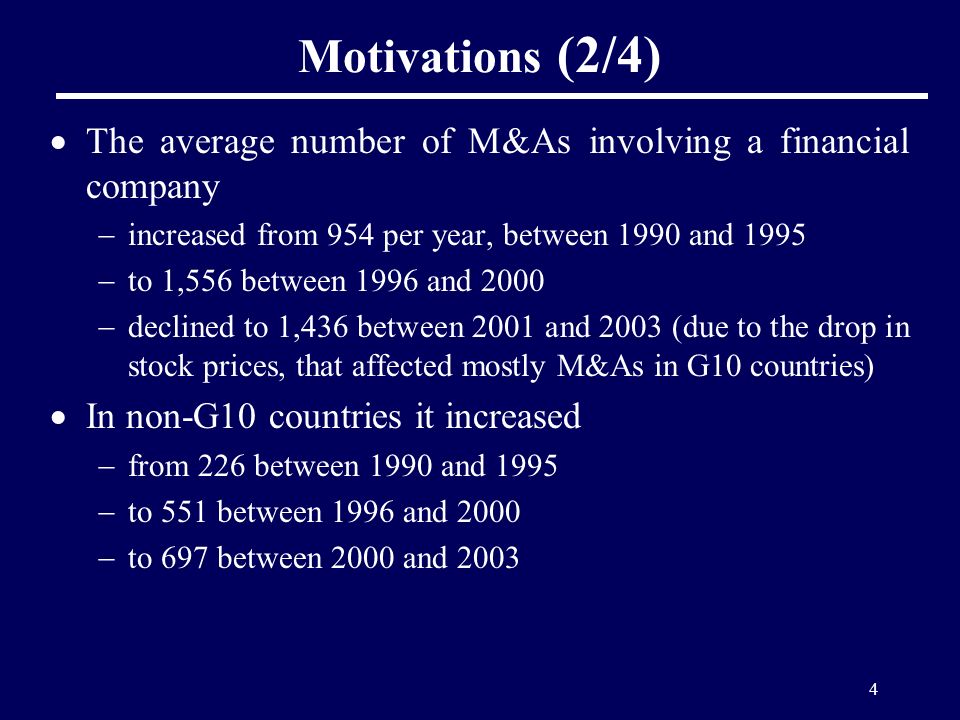 Motivations (2/4)

• The average number of M&As involving a financial company
– increased from 954 per year, between 1990 and 1995
– to 1,556 between 1996 and 2000
– declined to 1,436 between 2001 and 2003 (due to the drop in stock prices, that affected mostly M&As in G10 countries)

• In non-G10 countries it increased
– from 226 between 1990 and 1995
– to 551 between 1996 and 2000
– to 697 between 2000 and 2003

4